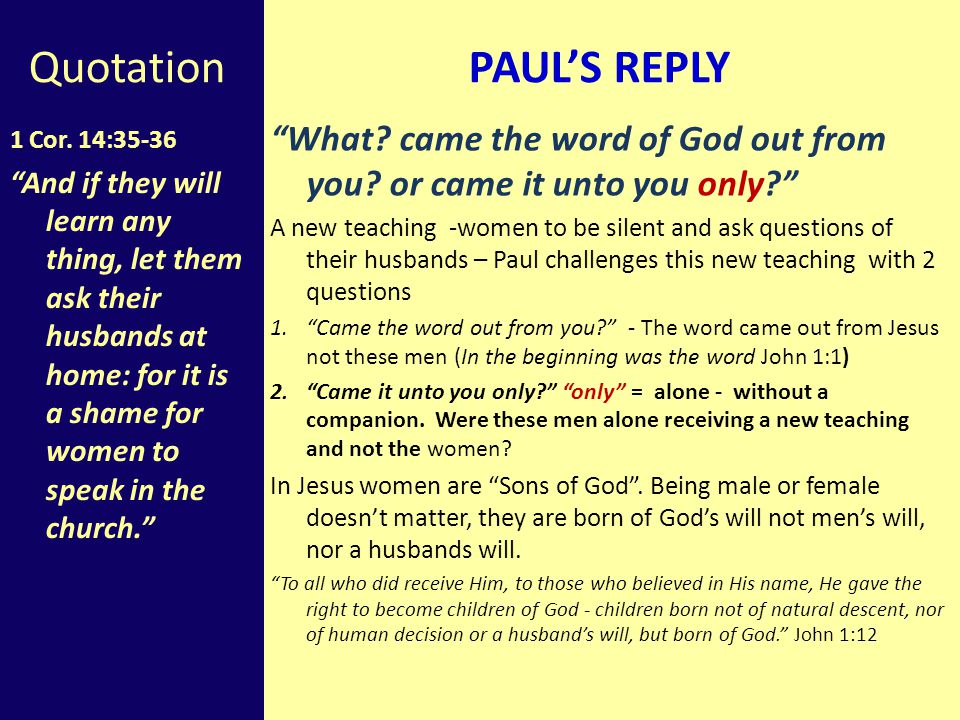 Quotation

1 Cor. 14:35-36

“And if they will learn any thing, let them ask their husbands at home: for it is a shame for women to speak in the church.”

PAUL’S REPLY

“What? came the word of God out from you? or came it unto you only?”

A new teaching -women to be silent and ask questions of their husbands – Paul challenges this new teaching with 2 questions

1. “Came the word out from you?” - The word came out from Jesus not these men (In the beginning was the word John 1:1)

2. “Came it unto you only?” “only” = alone - without a companion. Were these men alone receiving a new teaching and not the women?

In Jesus women are “Sons of God”. Being male or female doesn’t matter, they are born of God’s will not men’s will, nor a husbands will.

“To all who did receive Him, to those who believed in His name, He gave the right to become children of God - children born not of natural descent, nor of human decision or a husband’s will, but born of God.” John 1:12